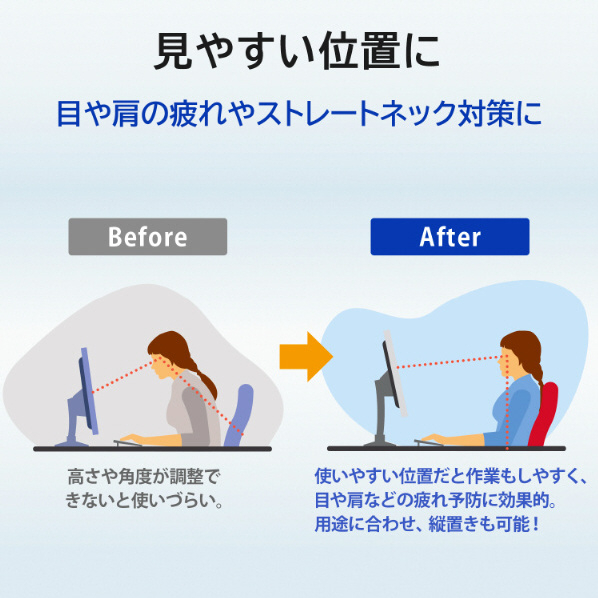 見やすい位置に

目や肩の疲れやストレートネック対策に

Before

After

高さや角度が調整できないと使いづらい。

使いやすい位置だと作業もしやすく、目や肩などの疲れ予防に効果的。用途に合わせ、縦置きも可能！